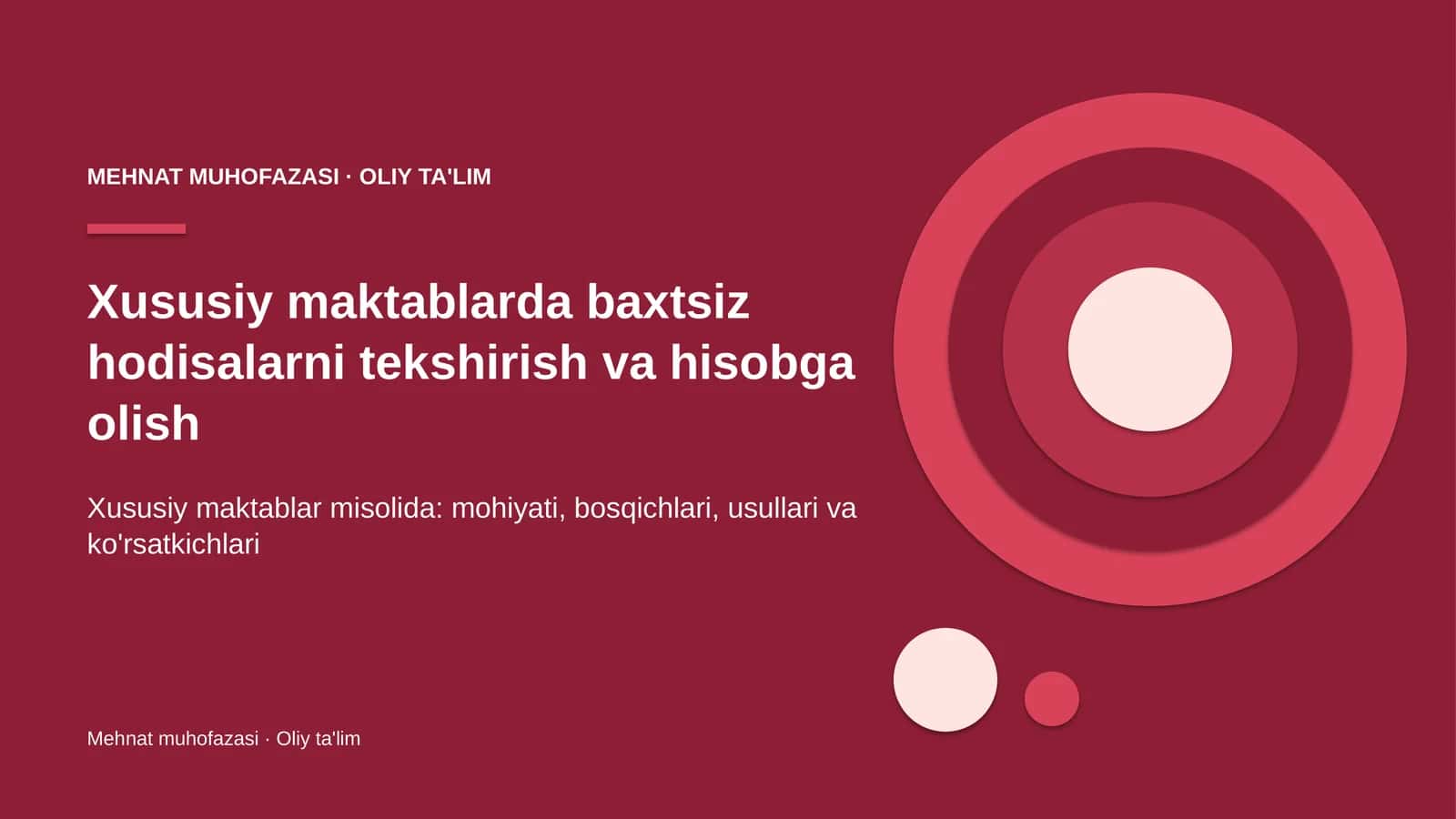 MEHNAT MUHOFAZASI · OLIY TA'LIM

Xususiy maktablarda baxtsiz hodisalarni tekshirish va hisobga olish

Xususiy maktablar misolida: mohiyati, bosqichlari, usullari va ko'rsatkichlari

Mehnat muhofazasi · Oliy ta'lim